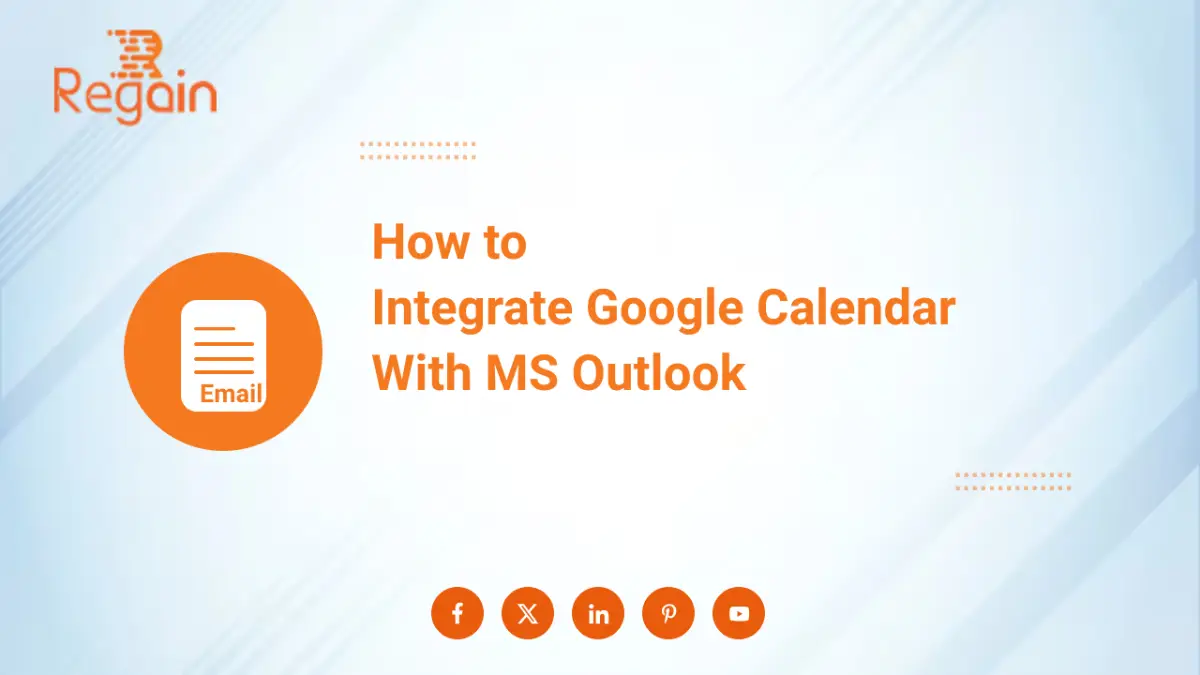 Regain

Email

How to
Integrate Google Calendar
With MS Outlook